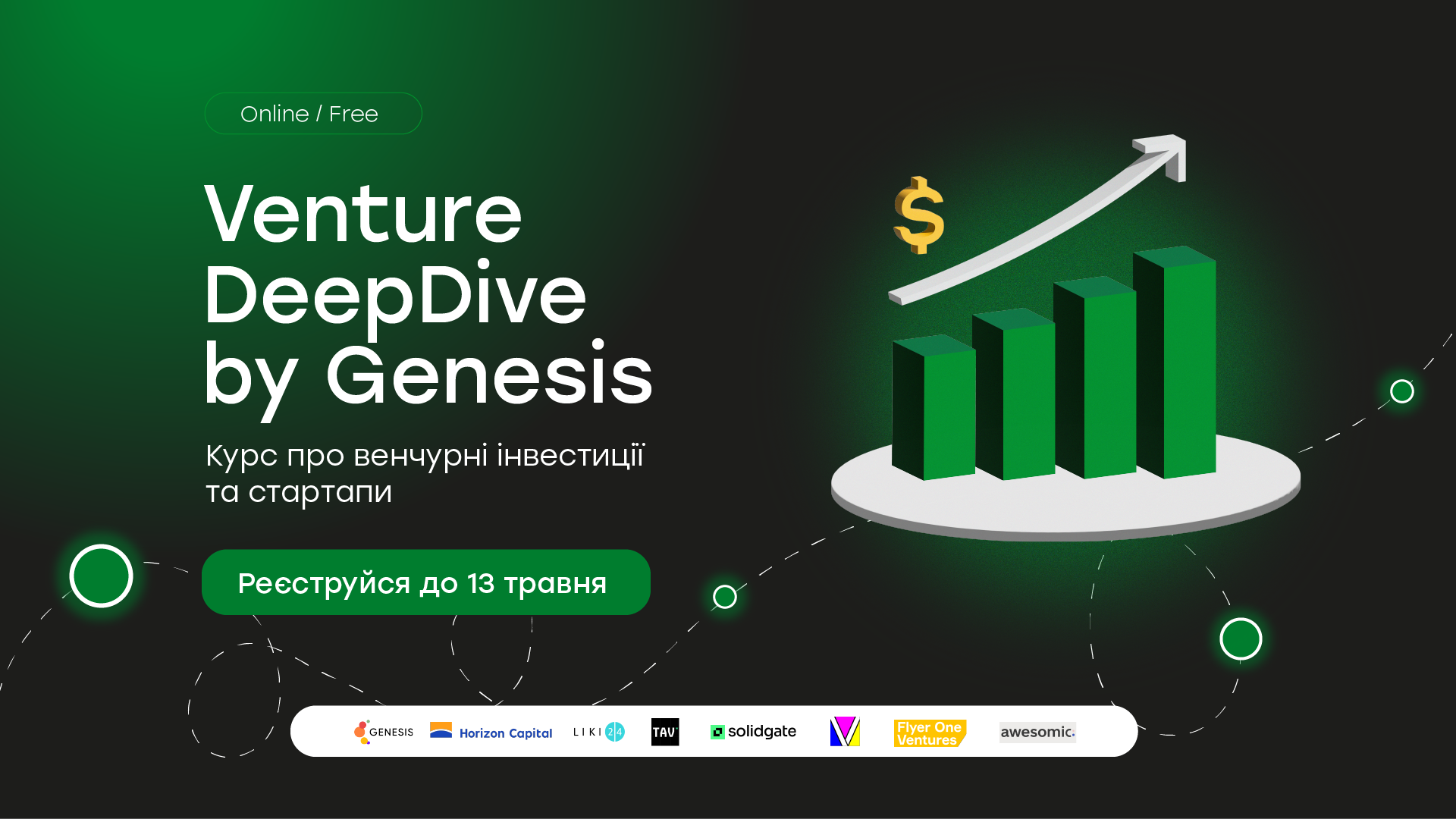 Online / Free

Venture DeepDive by Genesis

Курс про венчурні інвестиції та стартапи

Реєструйся до 13 травня

$

GENESIS Horizon Capital LIKI 24 TAV solidgate Flyer One Ventures awesomic.